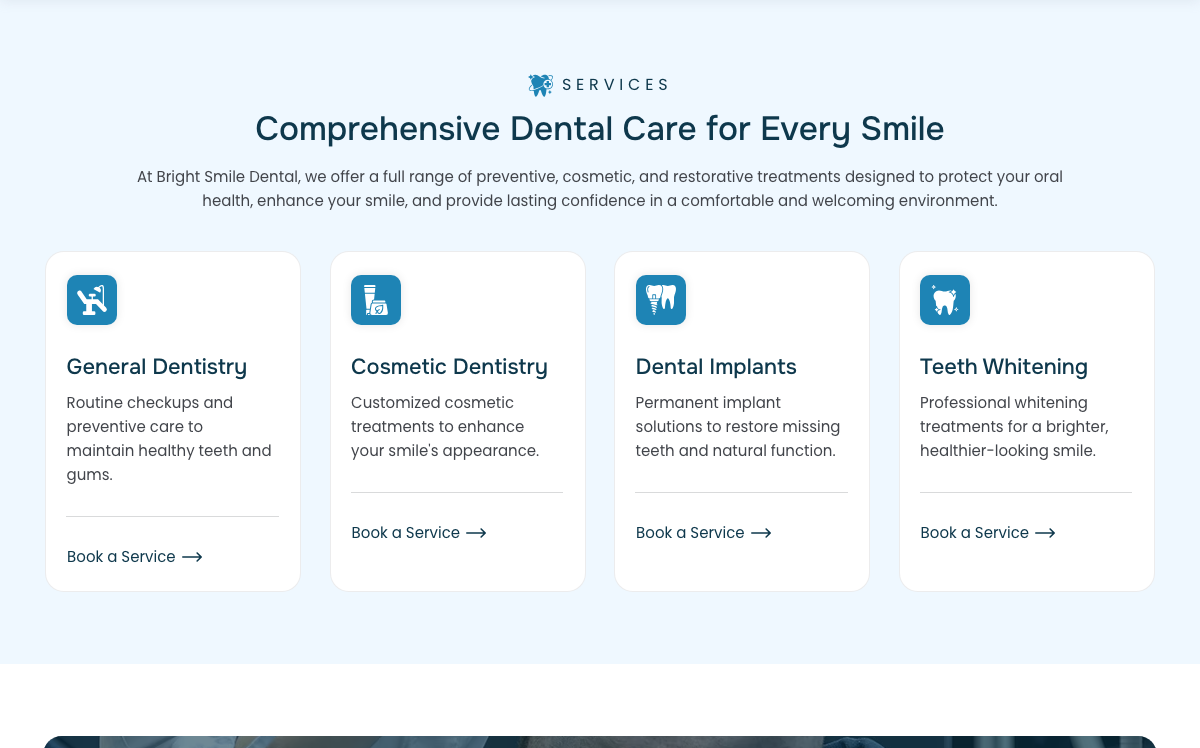 SERVICES

Comprehensive Dental Care for Every Smile

At Bright Smile Dental, we offer a full range of preventive, cosmetic, and restorative treatments designed to protect your oral health, enhance your smile, and provide lasting confidence in a comfortable and welcoming environment.

General Dentistry

Routine checkups and preventive care to maintain healthy teeth and gums.

Book a Service ⟶

Cosmetic Dentistry

Customized cosmetic treatments to enhance your smile's appearance.

Book a Service ⟶

Dental Implants

Permanent implant solutions to restore missing teeth and natural function.

Book a Service ⟶

Teeth Whitening

Professional whitening treatments for a brighter, healthier-looking smile.

Book a Service ⟶